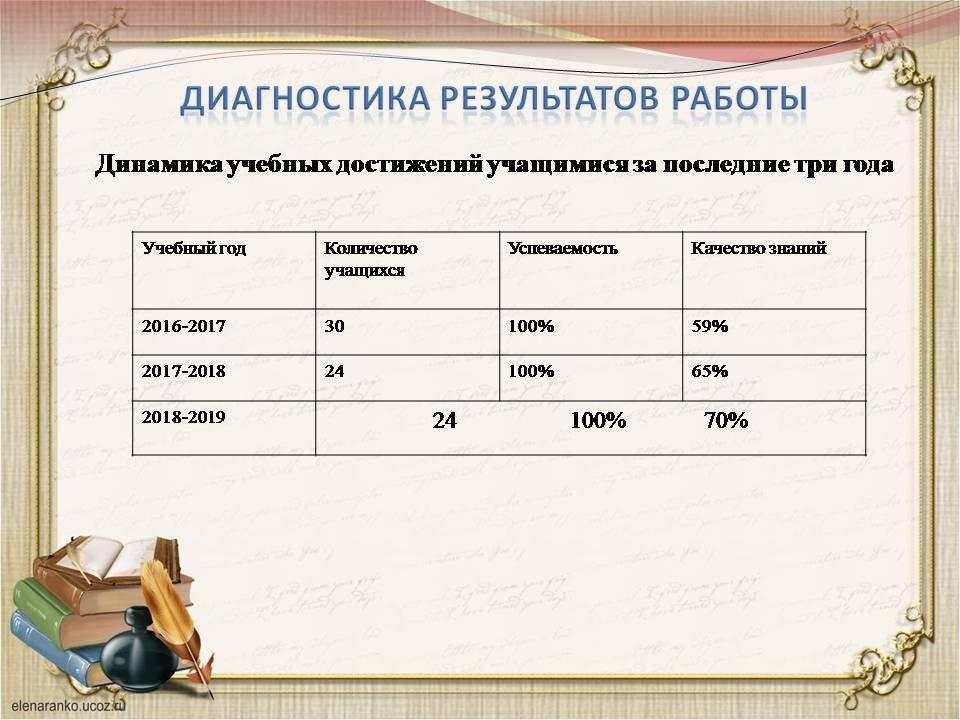 ДИАГНОСТИКА РЕЗУЛЬТАТОВ РАБОТЫ

Динамика учебных достижений учащимися за последние три года

| Учебный год | Количество учащихся | Успеваемость | Качество знаний |
|---|---|---|---|
| 2016-2017 | 30 | 100% | 59% |
| 2017-2018 | 24 | 100% | 65% |
| 2018-2019 | 24 | 100% | 70% |

elenaranko.ucoz.ru